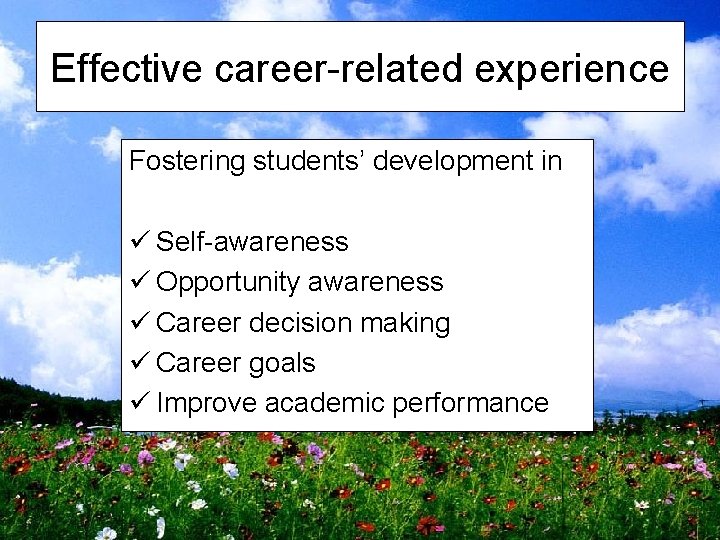 Effective career-related experience

Fostering students' development in

✓ Self-awareness
✓ Opportunity awareness
✓ Career decision making
✓ Career goals
✓ Improve academic performance